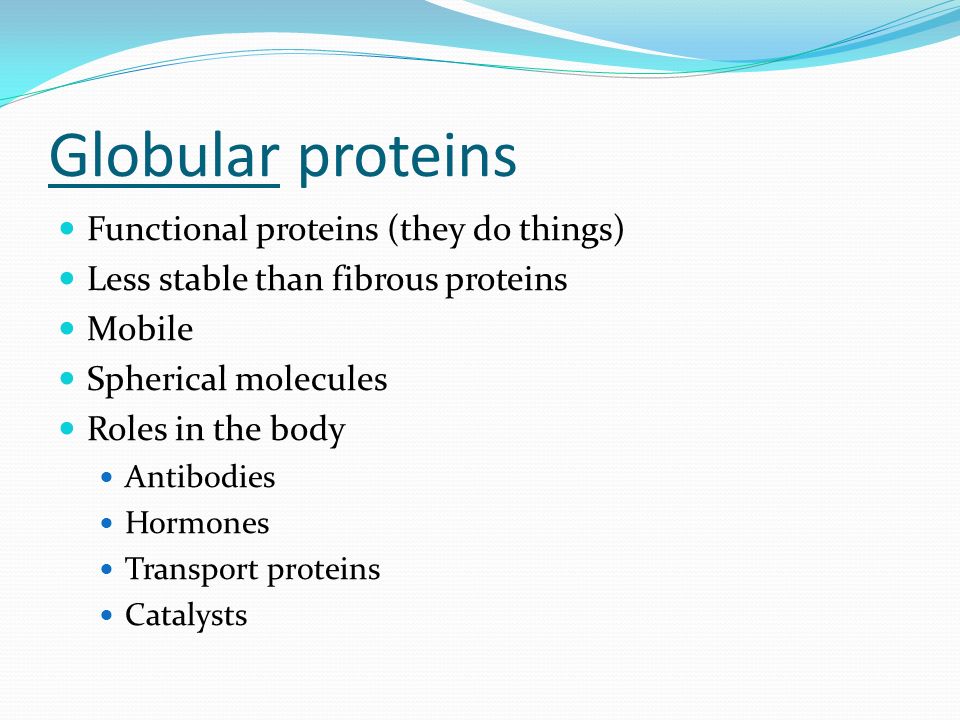 Globular proteins

- Functional proteins (they do things)
- Less stable than fibrous proteins
- Mobile
- Spherical molecules
- Roles in the body
  - Antibodies
  - Hormones
  - Transport proteins
  - Catalysts